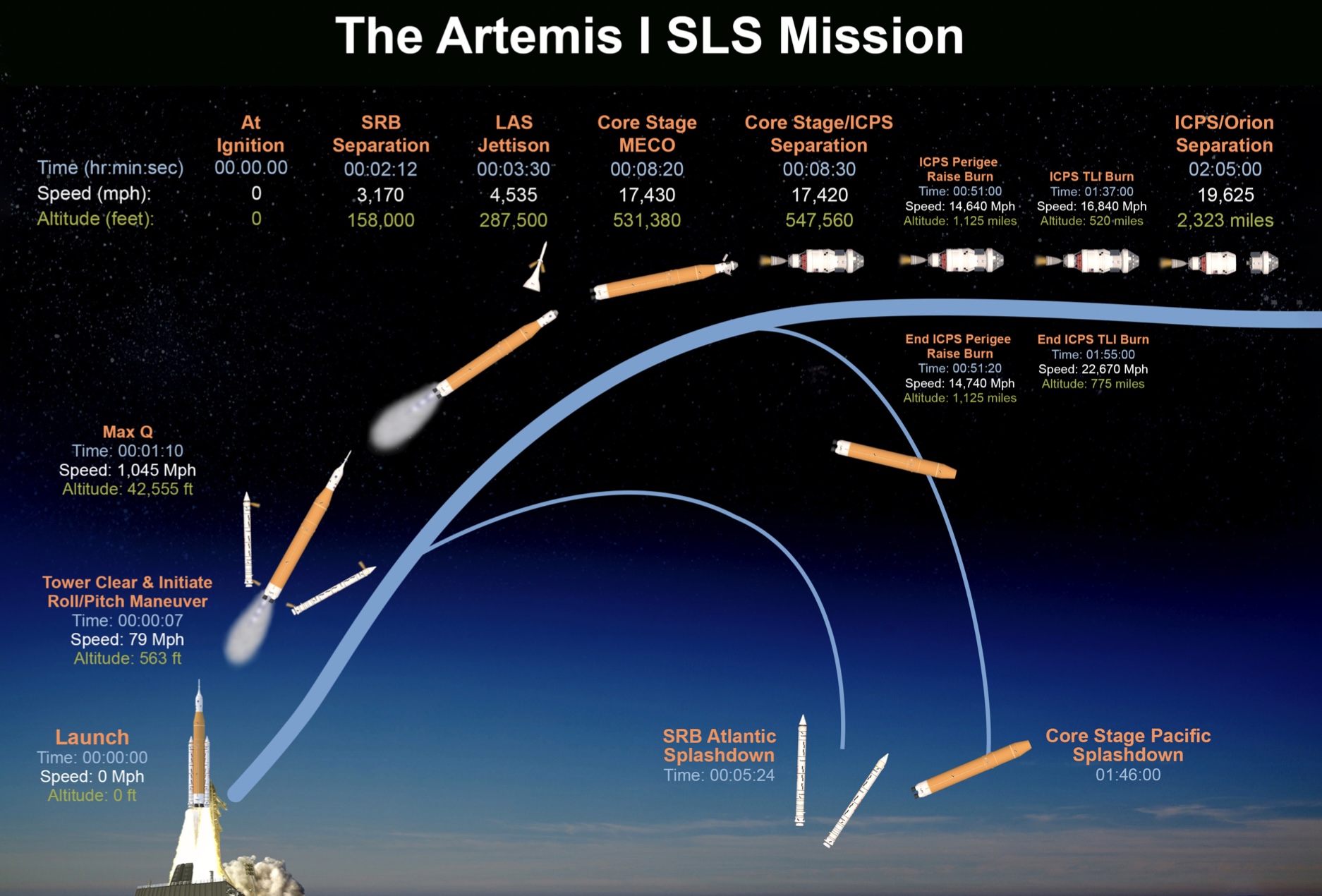 The Artemis I SLS Mission

| | At Ignition | SRB Separation | LAS Jettison | Core Stage MECO | Core Stage/ICPS Separation | ICPS/Orion Separation |
|---|---|---|---|---|---|---|
| Time (hr:min:sec) | 00.00.00 | 00:02:12 | 00:03:30 | 00:08:20 | 00:08:30 | 02:05:00 |
| Speed (mph): | 0 | 3,170 | 4,535 | 17,430 | 17,420 | 19,625 |
| Altitude (feet): | 0 | 158,000 | 287,500 | 531,380 | 547,560 | 2,323 miles |

ICPS Perigee Raise Burn
Time: 00:51:00
Speed: 14,640 Mph
Altitude: 1,125 miles

ICPS TLI Burn
Time: 01:37:00
Speed: 16,840 Mph
Altitude: 520 miles

End ICPS Perigee Raise Burn
Time: 00:51:20
Speed: 14,740 Mph
Altitude: 1,125 miles

End ICPS TLI Burn
Time: 01:55:00
Speed: 22,670 Mph
Altitude: 775 miles

Max Q
Time: 00:01:10
Speed: 1,045 Mph
Altitude: 42,555 ft

Tower Clear & Initiate Roll/Pitch Maneuver
Time: 00:00:07
Speed: 79 Mph
Altitude: 563 ft

Launch
Time: 00:00:00
Speed: 0 Mph
Altitude: 0 ft

SRB Atlantic Splashdown
Time: 00:05:24

Core Stage Pacific Splashdown
01:46:00